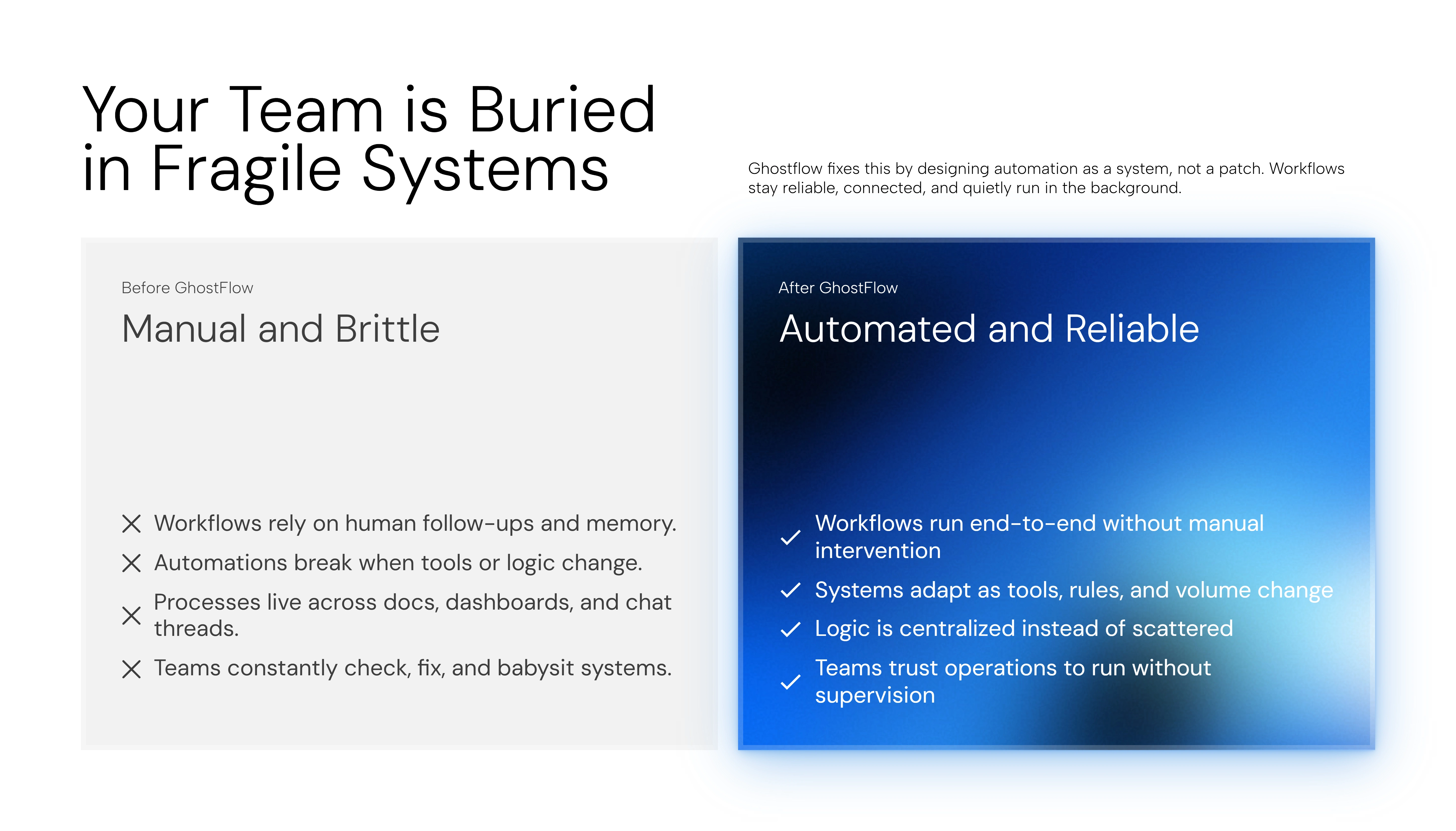 Your Team is Buried in Fragile Systems

Ghostflow fixes this by designing automation as a system, not a patch. Workflows stay reliable, connected, and quietly run in the background.

Before GhostFlow

Manual and Brittle

Workflows rely on human follow-ups and memory.

Automations break when tools or logic change.

Processes live across docs, dashboards, and chat threads.

Teams constantly check, fix, and babysit systems.

After GhostFlow

Automated and Reliable

Workflows run end-to-end without manual intervention

Systems adapt as tools, rules, and volume change

Logic is centralized instead of scattered

Teams trust operations to run without supervision